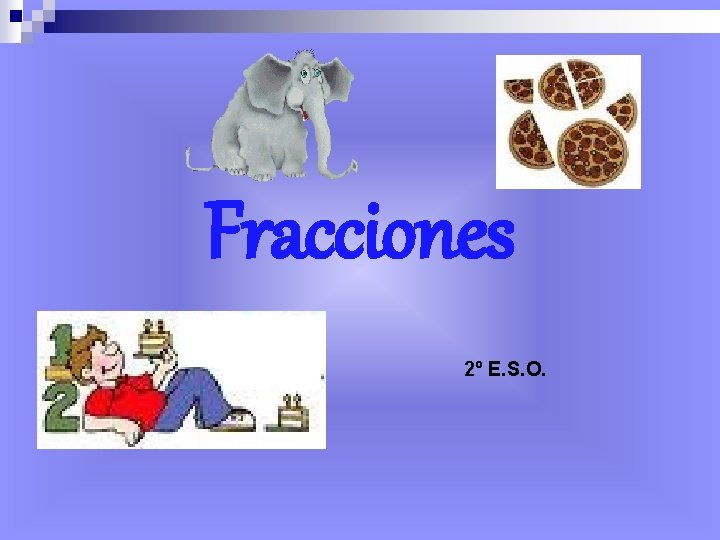 Fracciones

1
2

2º E.S.O.